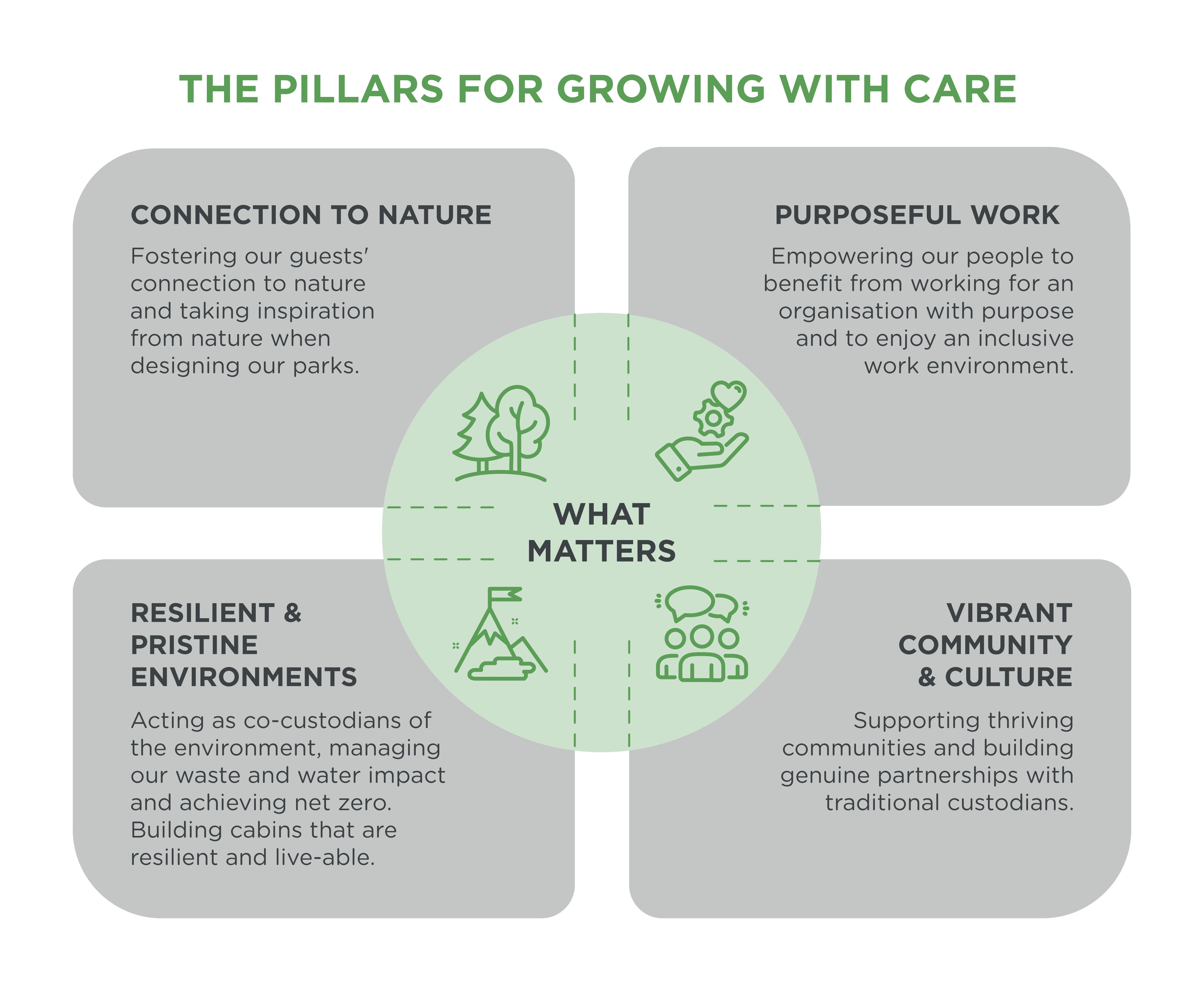 THE PILLARS FOR GROWING WITH CARE

CONNECTION TO NATURE

Fostering our guests' connection to nature and taking inspiration from nature when designing our parks.

PURPOSEFUL WORK

Empowering our people to benefit from working for an organisation with purpose and to enjoy an inclusive work environment.

WHAT MATTERS

RESILIENT & PRISTINE ENVIRONMENTS

Acting as co-custodians of the environment, managing our waste and water impact and achieving net zero. Building cabins that are resilient and live-able.

VIBRANT COMMUNITY & CULTURE

Supporting thriving communities and building genuine partnerships with traditional custodians.